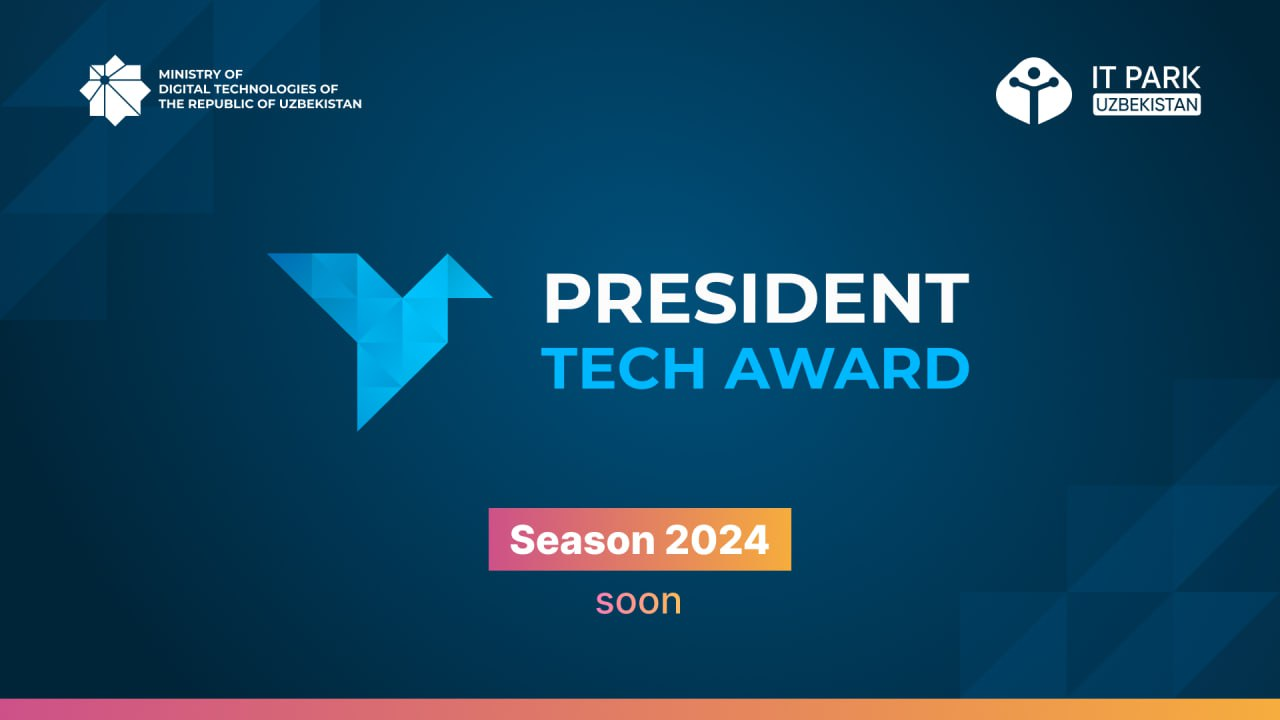 MINISTRY OF DIGITAL TECHNOLOGIES OF THE REPUBLIC OF UZBEKISTAN

IT PARK UZBEKISTAN

PRESIDENT TECH AWARD

Season 2024

soon